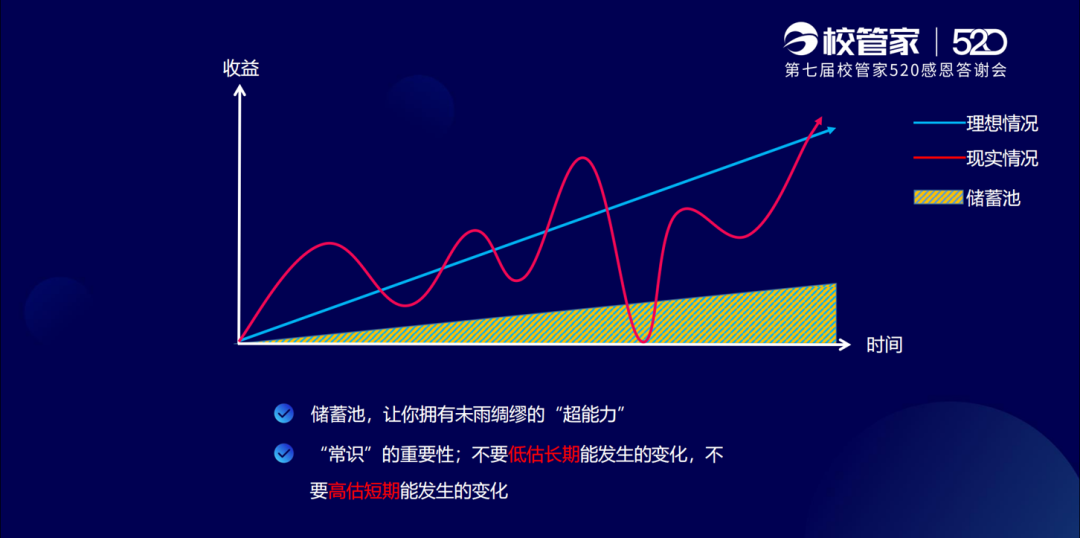 校管家 | 520
第七届校管家520感恩答谢会

收益

理想情况
现实情况
储蓄池

时间

储蓄池，让你拥有未雨绸缪的“超能力”

“常识”的重要性；不要低估长期能发生的变化，不要高估短期能发生的变化